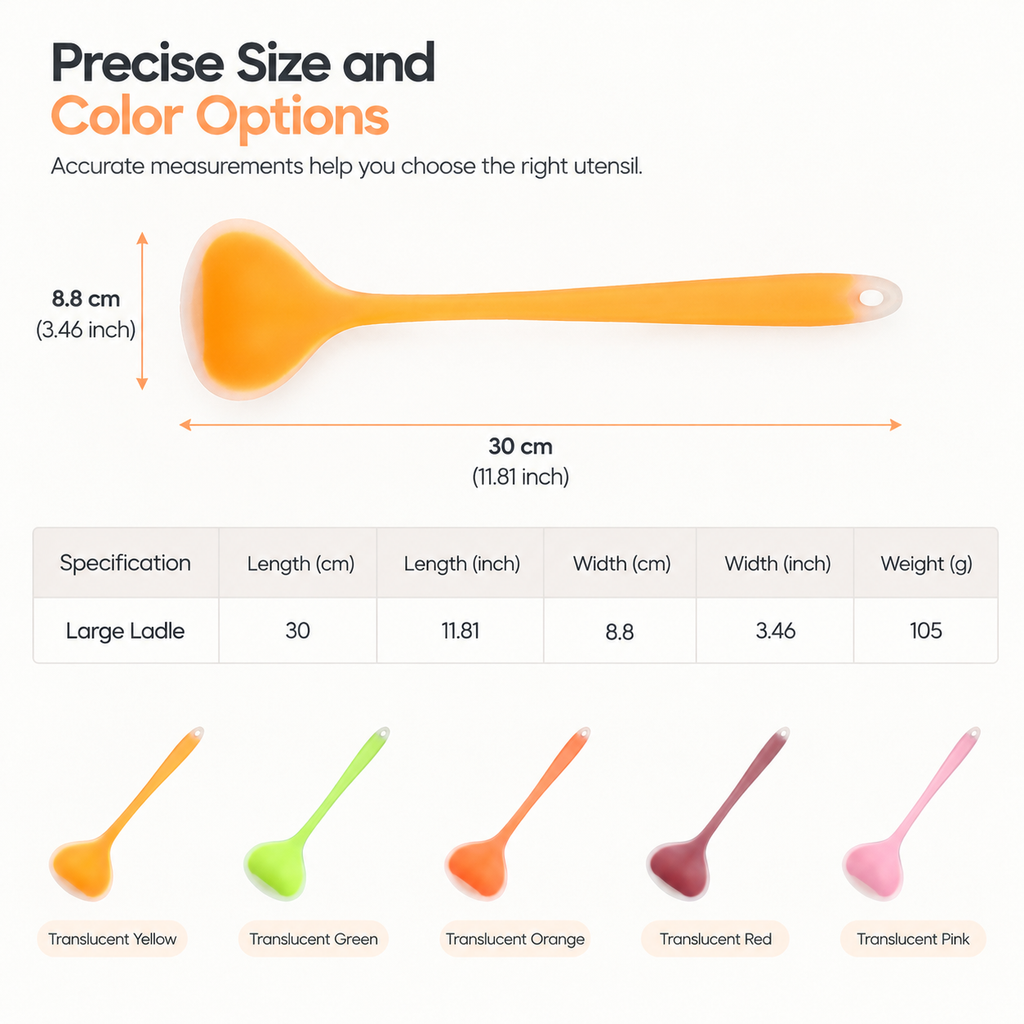 Precise Size and
Color Options

Accurate measurements help you choose the right utensil.

8.8 cm
(3.46 inch)

30 cm
(11.81 inch)

| Specification | Length (cm) | Length (inch) | Width (cm) | Width (inch) | Weight (g) |
|---|---|---|---|---|---|
| Large Ladle | 30 | 11.81 | 8.8 | 3.46 | 105 |

Translucent Yellow

Translucent Green

Translucent Orange

Translucent Red

Translucent Pink